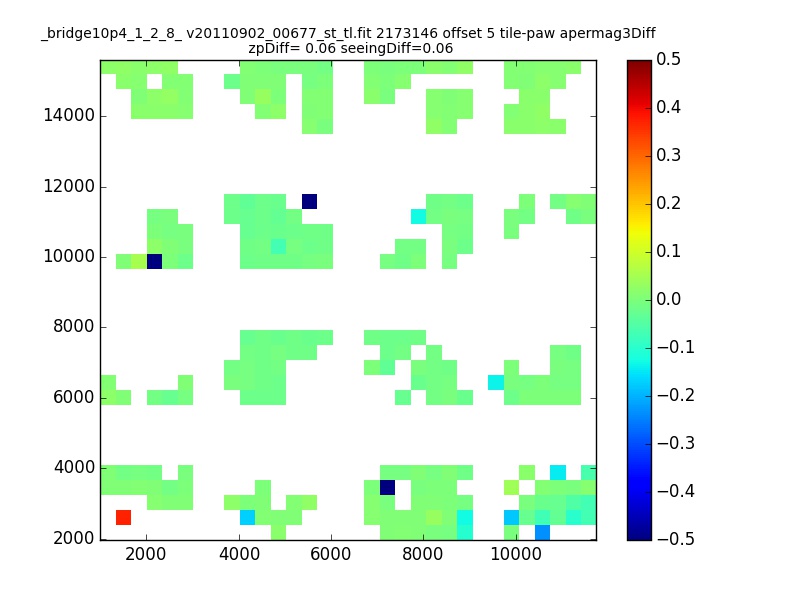 _bridge10p4_1_2_8_ v20110902_00677_st_tl.fit 2173146 offset 5 tile-paw apermag3Diff
zpDiff= 0.06 seeingDiff=0.06

14000
12000
10000
8000
6000
4000
2000

2000 4000 6000 8000 10000

0.5
0.4
0.3
0.2
0.1
0.0
−0.1
−0.2
−0.3
−0.4
−0.5